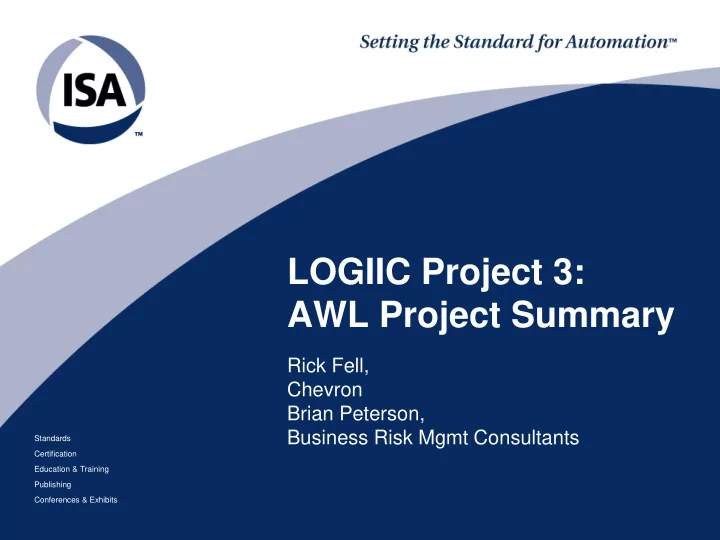 ISA™

Setting the Standard for Automation™

LOGIIC Project 3:
AWL Project Summary

Rick Fell,
Chevron
Brian Peterson,
Business Risk Mgmt Consultants

Standards
Certification
Education & Training
Publishing
Conferences & Exhibits